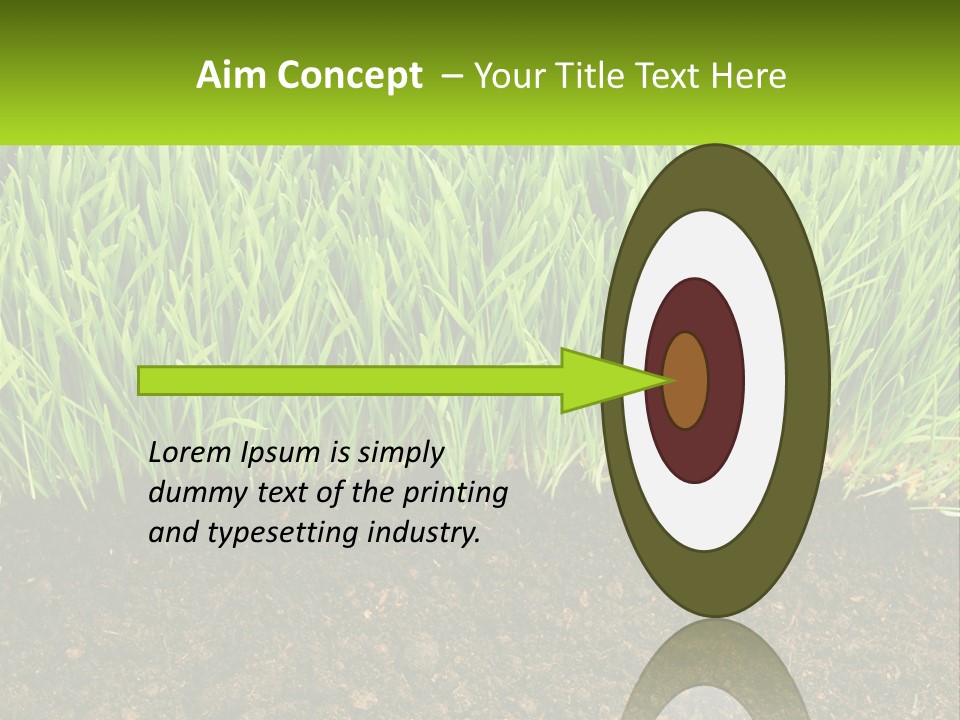 Aim Concept – Your Title Text Here

Lorem Ipsum is simply dummy text of the printing and typesetting industry.